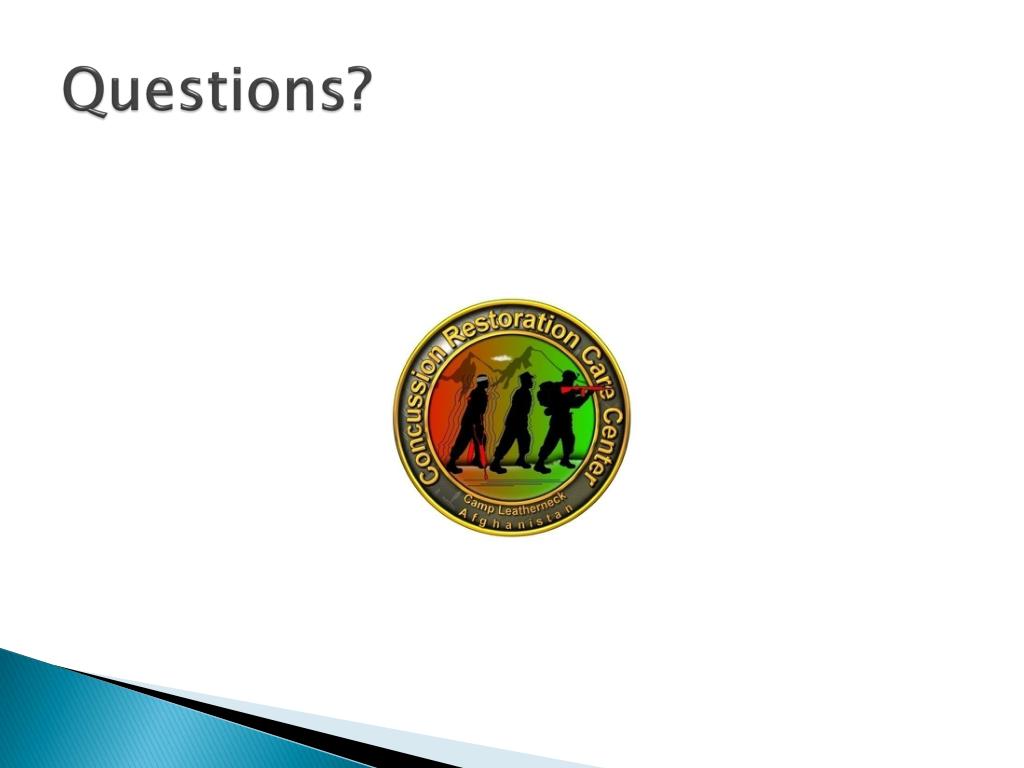 Questions?

Concussion Restoration Care Center

Camp Leatherneck
Afghanistan